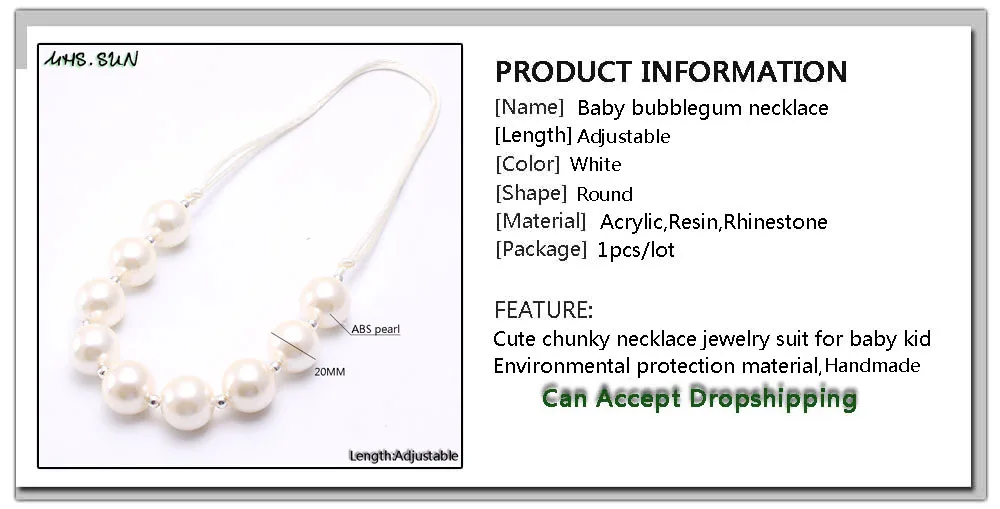 MHS.SUN

ABS pearl

20MM

Length:Adjustable

PRODUCT INFORMATION

[Name] Baby bubblegum necklace
[Length] Adjustable
[Color] White
[Shape] Round
[Material] Acrylic,Resin,Rhinestone
[Package] 1pcs/lot

FEATURE:
Cute chunky necklace jewelry suit for baby kid
Environmental protection material,Handmade

Can Accept Dropshipping